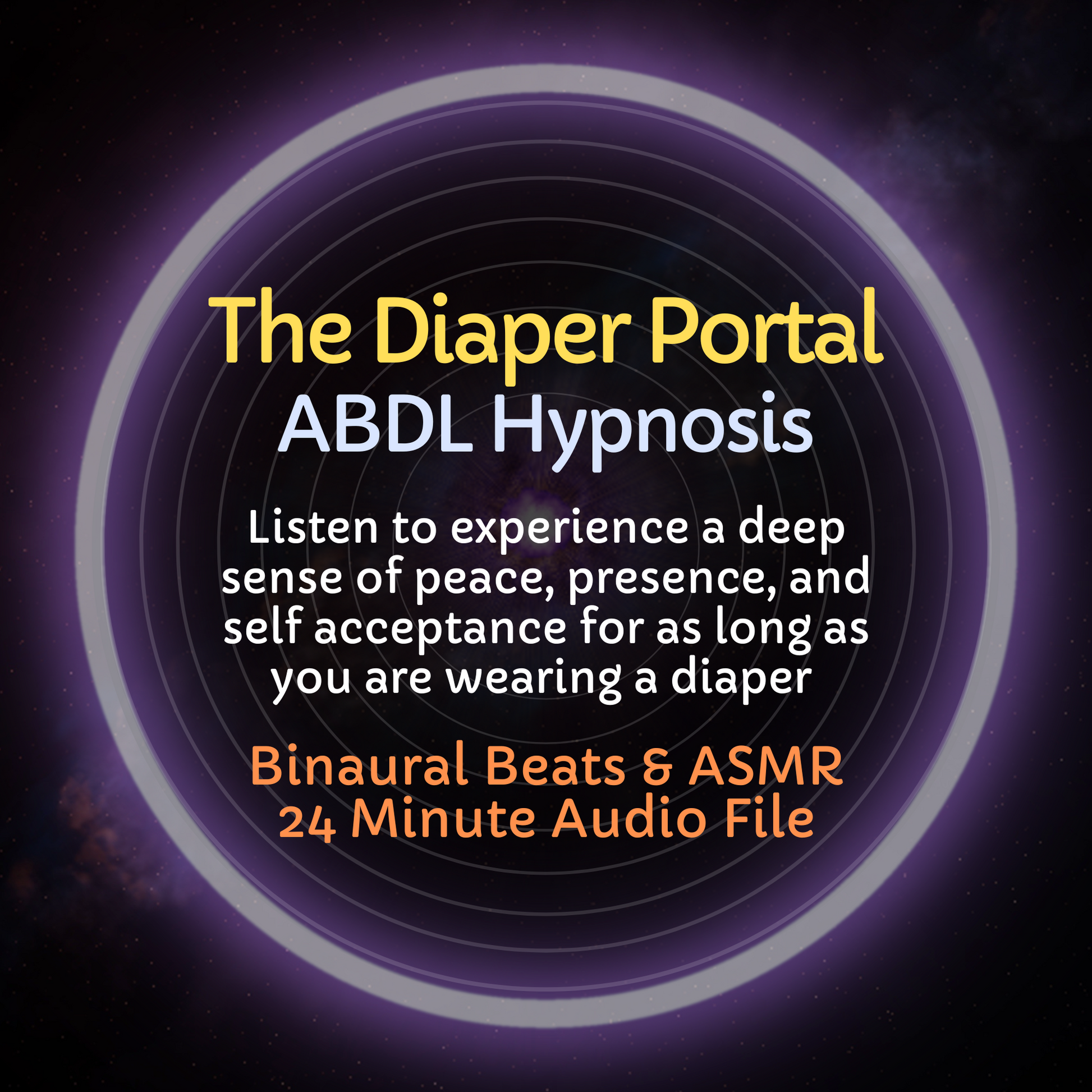 The Diaper Portal
ABDL Hypnosis

Listen to experience a deep sense of peace, presence, and self acceptance for as long as you are wearing a diaper

Binaural Beats & ASMR
24 Minute Audio File